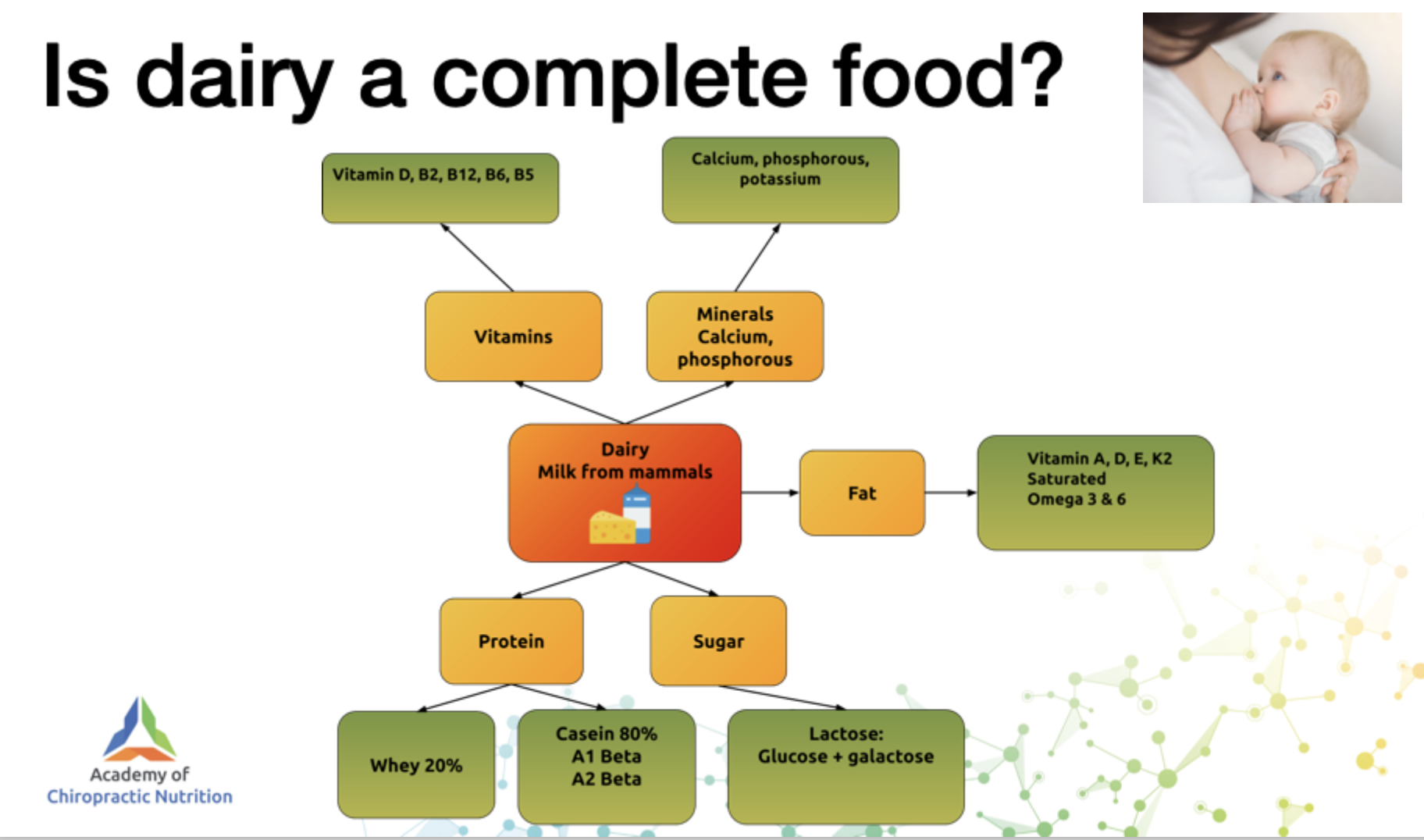 Is dairy a complete food?

Vitamin D, B2, B12, B6, B5

Calcium, phosphorous, potassium

Vitamins

Minerals
Calcium, phosphorous

Dairy
Milk from mammals

Fat

Vitamin A, D, E, K2
Saturated
Omega 3 & 6

Protein

Sugar

Whey 20%

Casein 80%
A1 Beta
A2 Beta

Lactose:
Glucose + galactose

Academy of
Chiropractic Nutrition